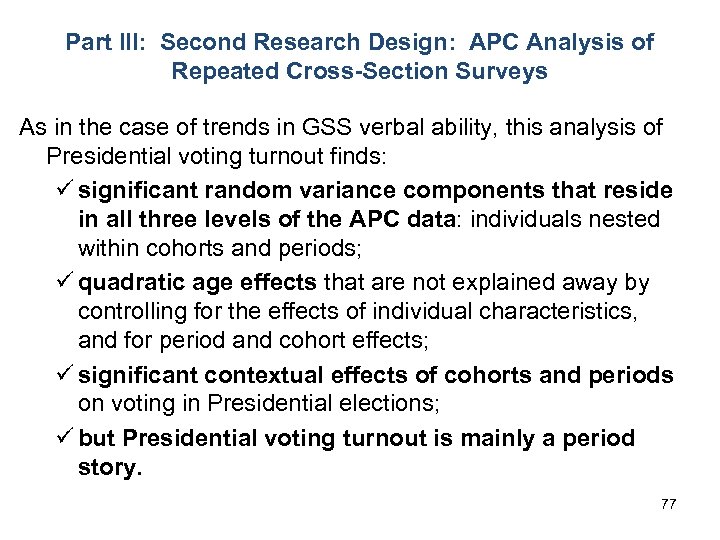 Part III: Second Research Design: APC Analysis of Repeated Cross-Section Surveys

As in the case of trends in GSS verbal ability, this analysis of Presidential voting turnout finds:

✓ significant random variance components that reside in all three levels of the APC data: individuals nested within cohorts and periods;

✓ quadratic age effects that are not explained away by controlling for the effects of individual characteristics, and for period and cohort effects;

✓ significant contextual effects of cohorts and periods on voting in Presidential elections;

✓ but Presidential voting turnout is mainly a period story.

77